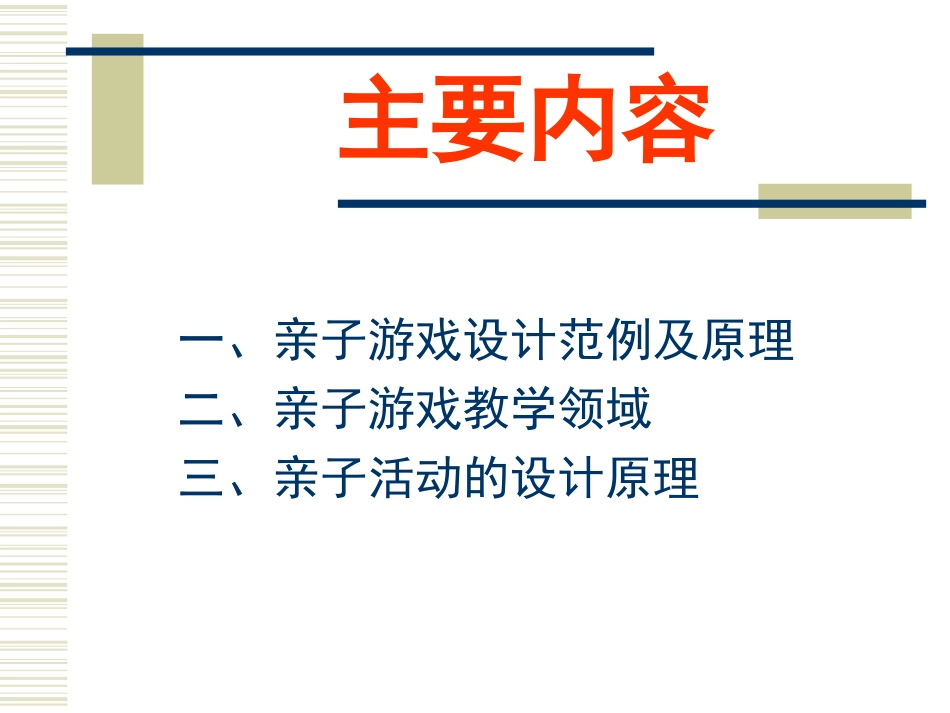 主要内容

一、亲子游戏设计范例及原理
二、亲子游戏教学领域
三、亲子活动的设计原理